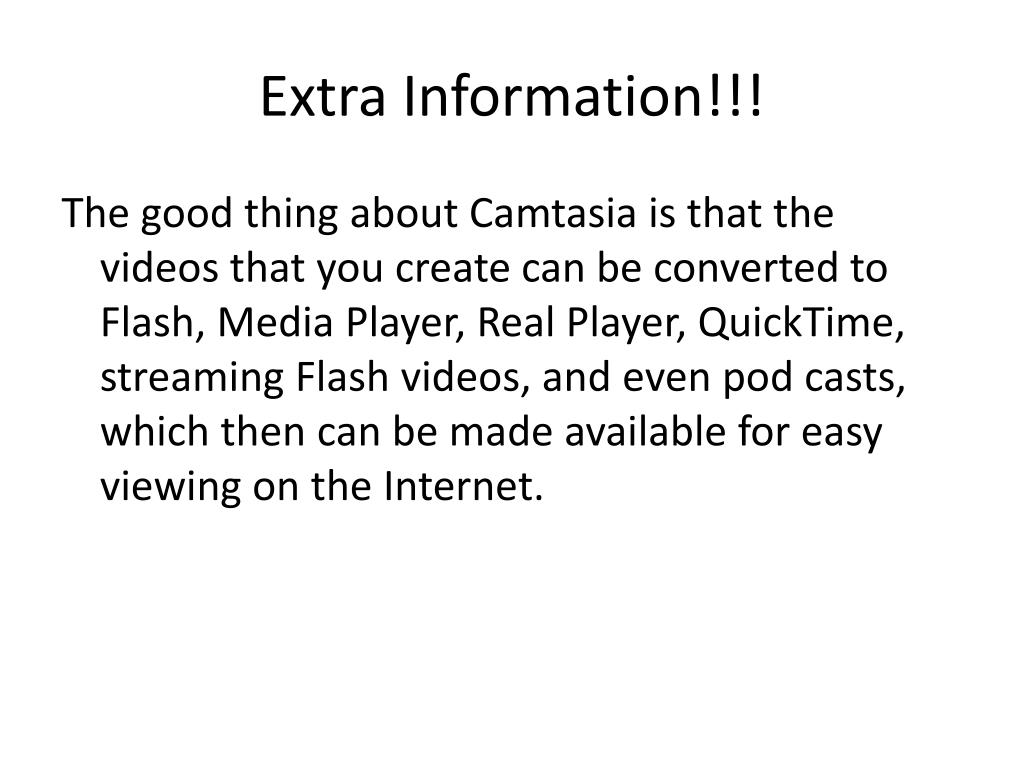 Extra Information!!!

The good thing about Camtasia is that the videos that you create can be converted to Flash, Media Player, Real Player, QuickTime, streaming Flash videos, and even pod casts, which then can be made available for easy viewing on the Internet.